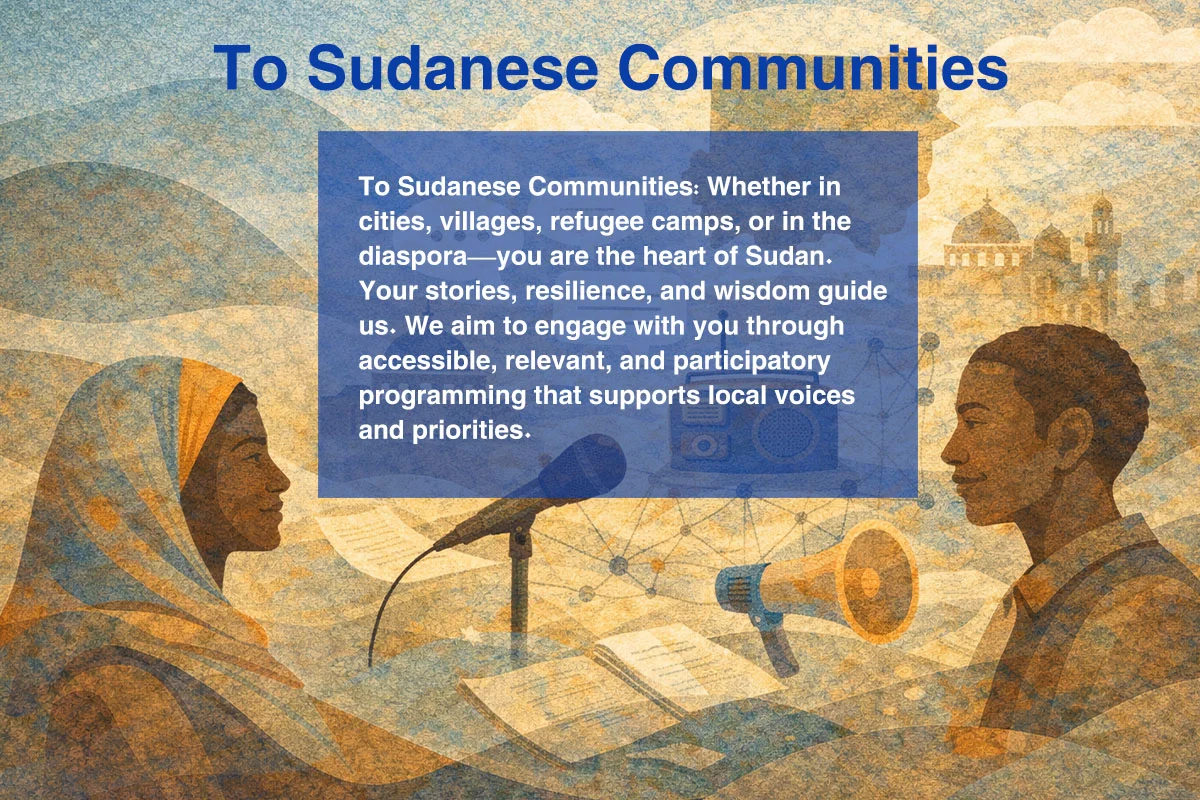 To Sudanese Communities

To Sudanese Communities: Whether in cities, villages, refugee camps, or in the diaspora—you are the heart of Sudan. Your stories, resilience, and wisdom guide us. We aim to engage with you through accessible, relevant, and participatory programming that supports local voices and priorities.